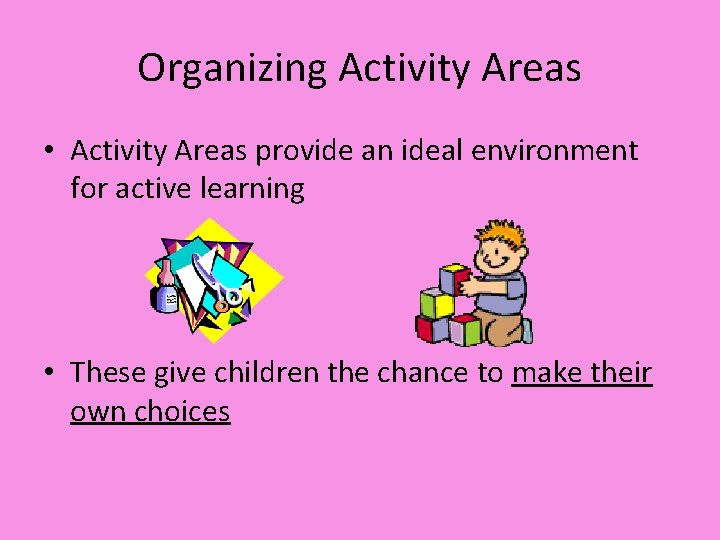 Organizing Activity Areas

• Activity Areas provide an ideal environment for active learning

• These give children the chance to make their own choices